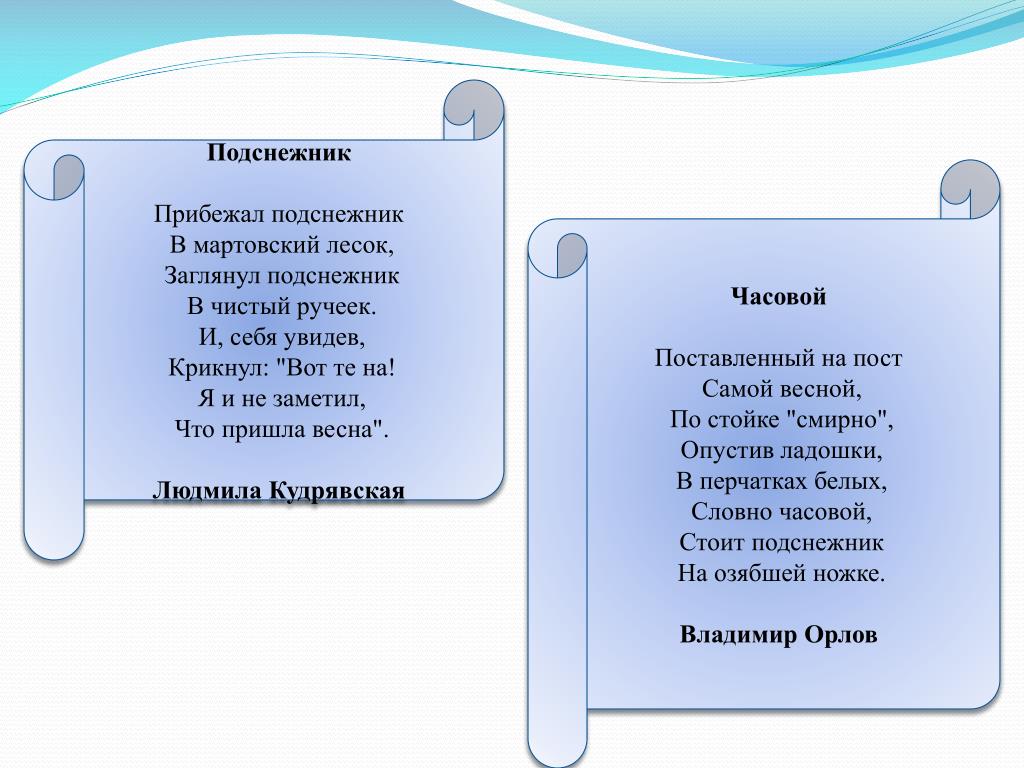 Подснежник

Прибежал подснежник
В мартовский лесок,
Заглянул подснежник
В чистый ручеек.
И, себя увидев,
Крикнул: "Вот те на!
Я и не заметил,
Что пришла весна".

Людмила Кудрявская

Часовой

Поставленный на пост
Самой весной,
По стойке "смирно",
Опустив ладошки,
В перчатках белых,
Словно часовой,
Стоит подснежник
На озябшей ножке.

Владимир Орлов